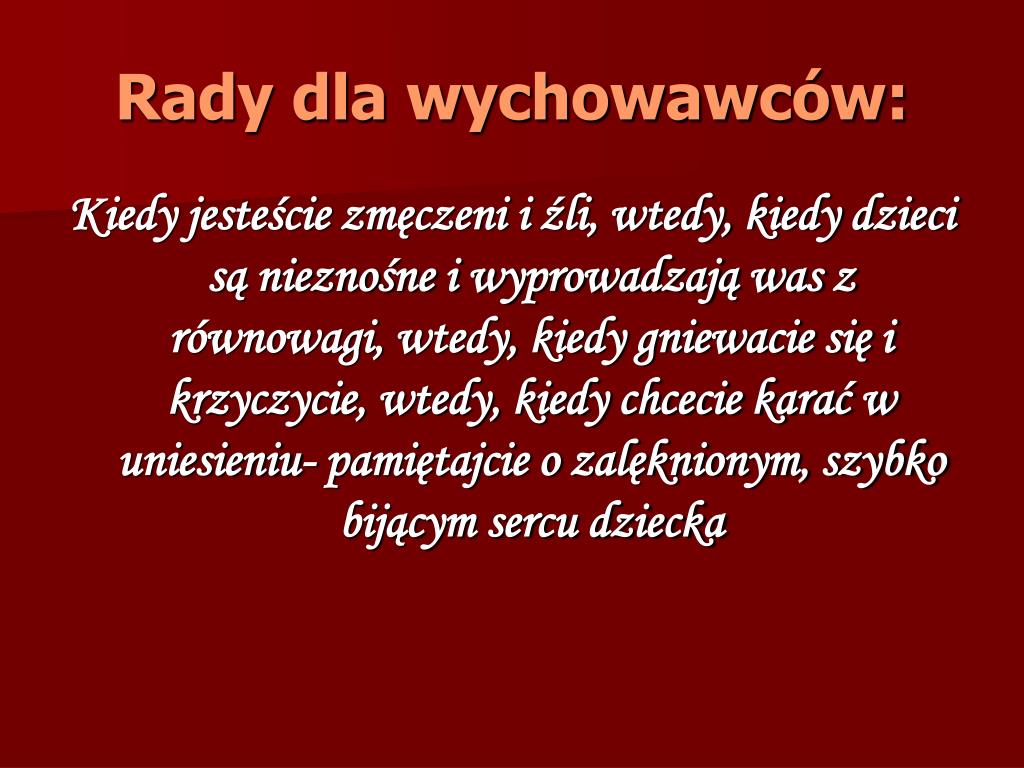 Rady dla wychowawców:

Kiedy jesteście zmęczeni i źli, wtedy, kiedy dzieci są nieznośne i wyprowadzają was z równowagi, wtedy, kiedy gniewacie się i krzyczycie, wtedy, kiedy chcecie karać w uniesieniu- pamiętajcie o zalęknionym, szybko bijącym sercu dziecka